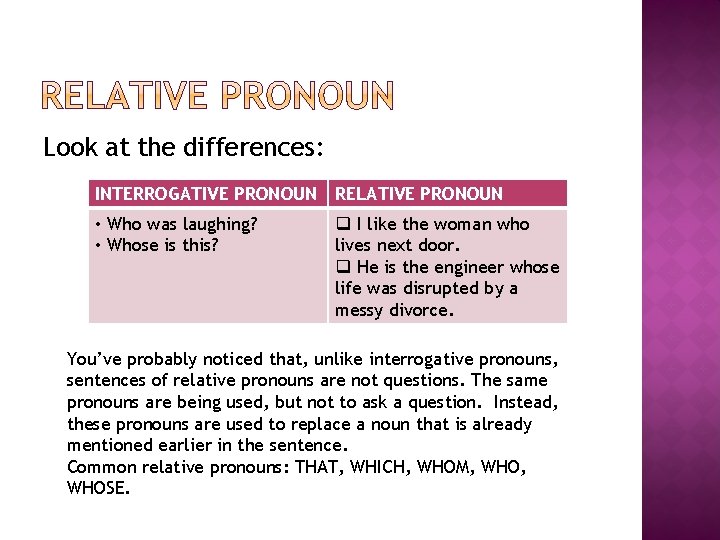 RELATIVE PRONOUN

Look at the differences:

| INTERROGATIVE PRONOUN | RELATIVE PRONOUN |
|---|---|
| • Who was laughing? • Whose is this? | ❑ I like the woman who lives next door. ❑ He is the engineer whose life was disrupted by a messy divorce. |

You've probably noticed that, unlike interrogative pronouns, sentences of relative pronouns are not questions. The same pronouns are being used, but not to ask a question. Instead, these pronouns are used to replace a noun that is already mentioned earlier in the sentence.
Common relative pronouns: THAT, WHICH, WHOM, WHO, WHOSE.